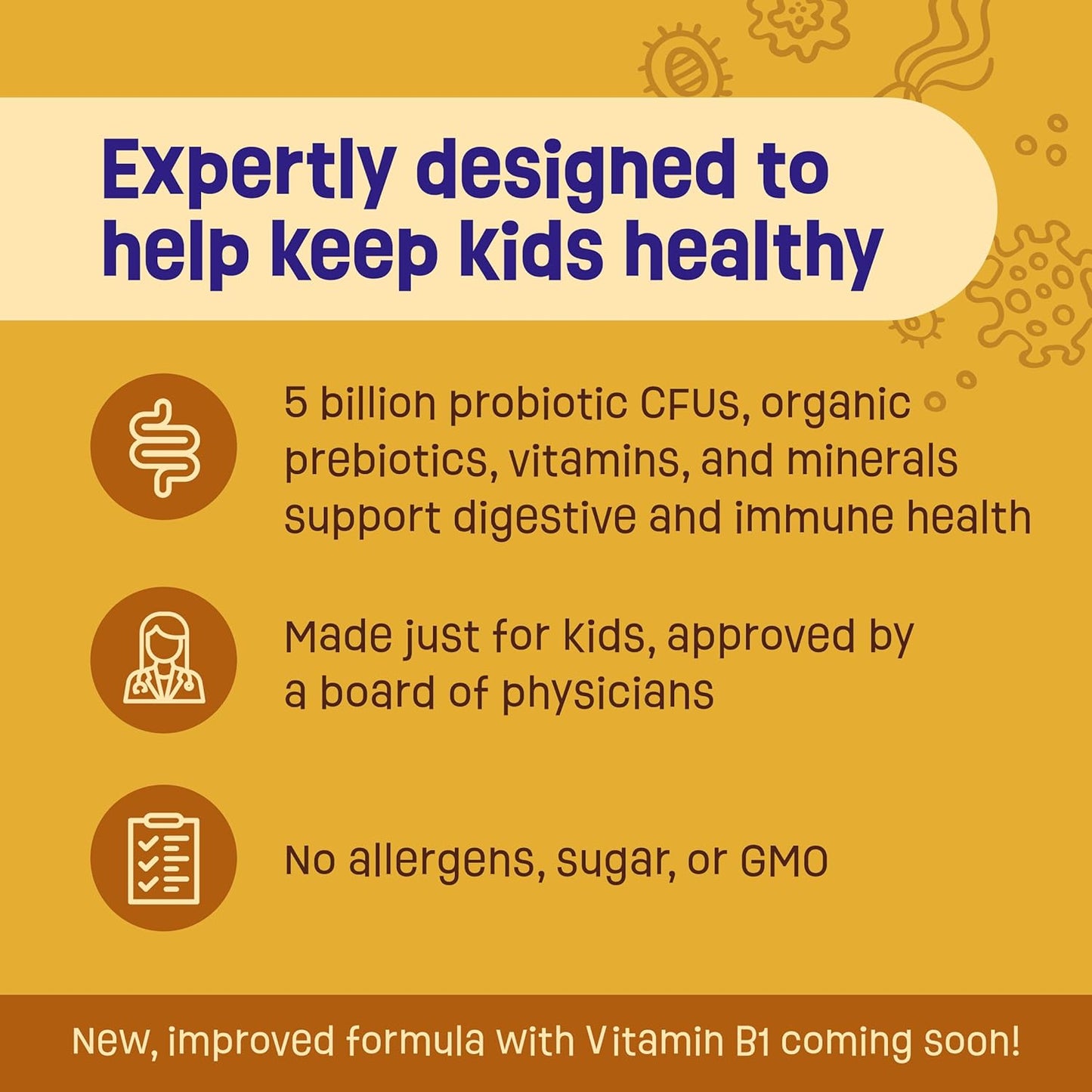 Expertly designed to help keep kids healthy

5 billion probiotic CFUs, organic prebiotics, vitamins, and minerals support digestive and immune health

Made just for kids, approved by a board of physicians

No allergens, sugar, or GMO

New, improved formula with Vitamin B1 coming soon!